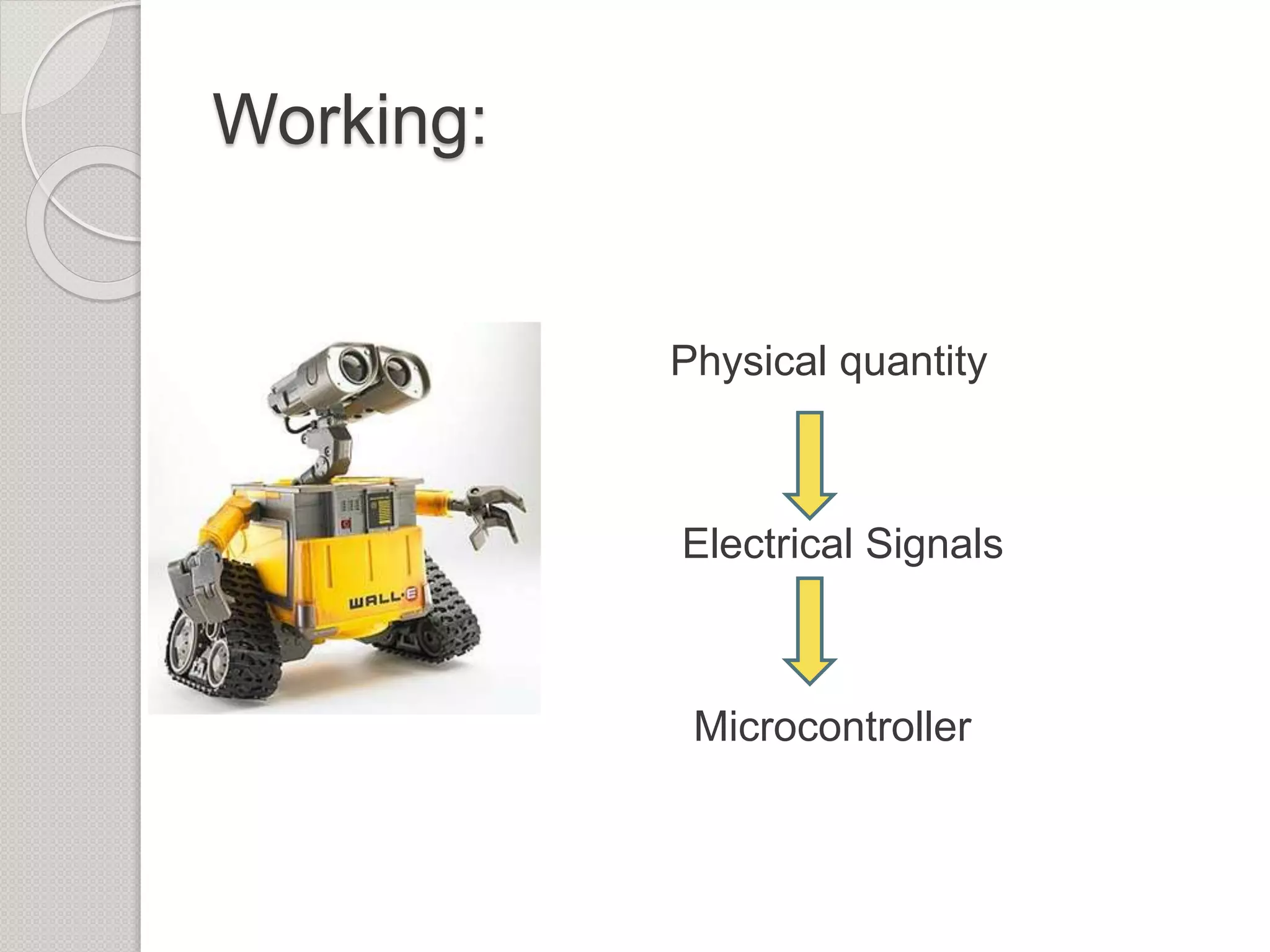 Working:

WALL·E

Physical quantity

Electrical Signals

Microcontroller